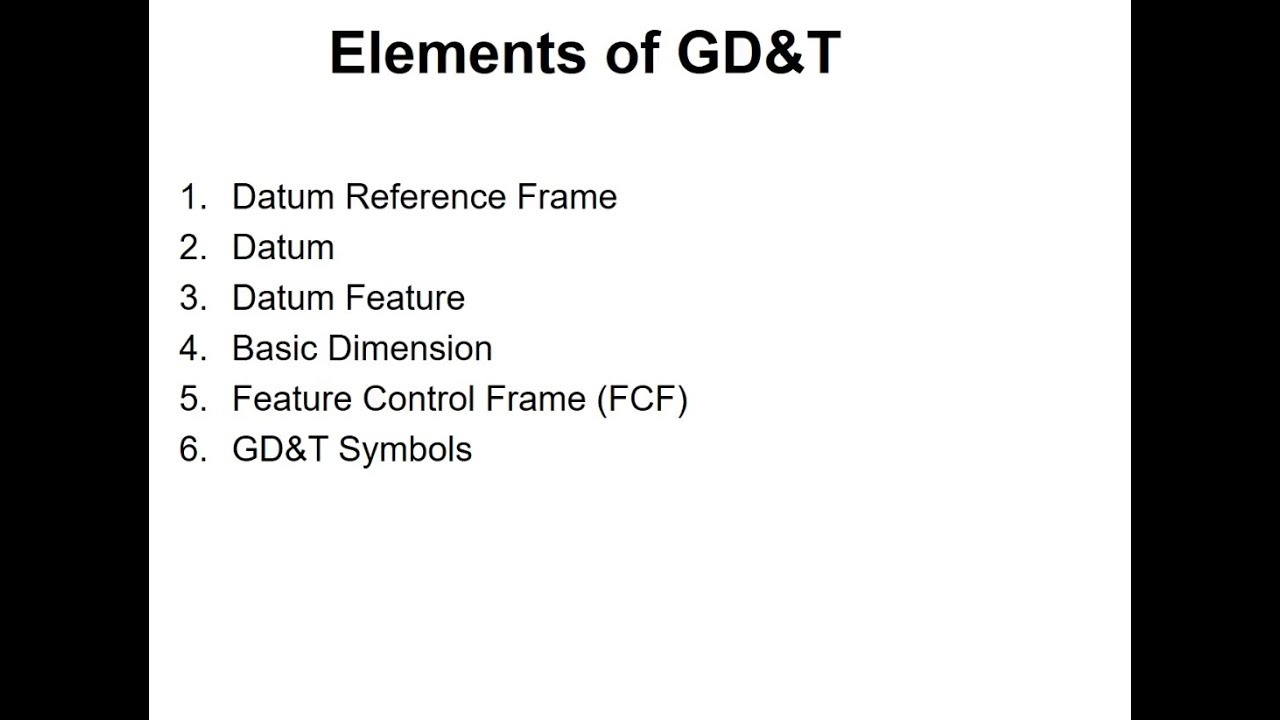 Elements of GD&T

1. Datum Reference Frame
2. Datum
3. Datum Feature
4. Basic Dimension
5. Feature Control Frame (FCF)
6. GD&T Symbols